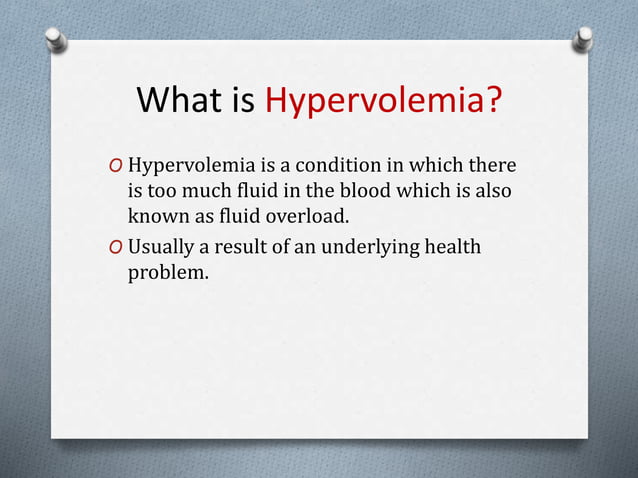 What is Hypervolemia?

O Hypervolemia is a condition in which there is too much fluid in the blood which is also known as fluid overload.

O Usually a result of an underlying health problem.